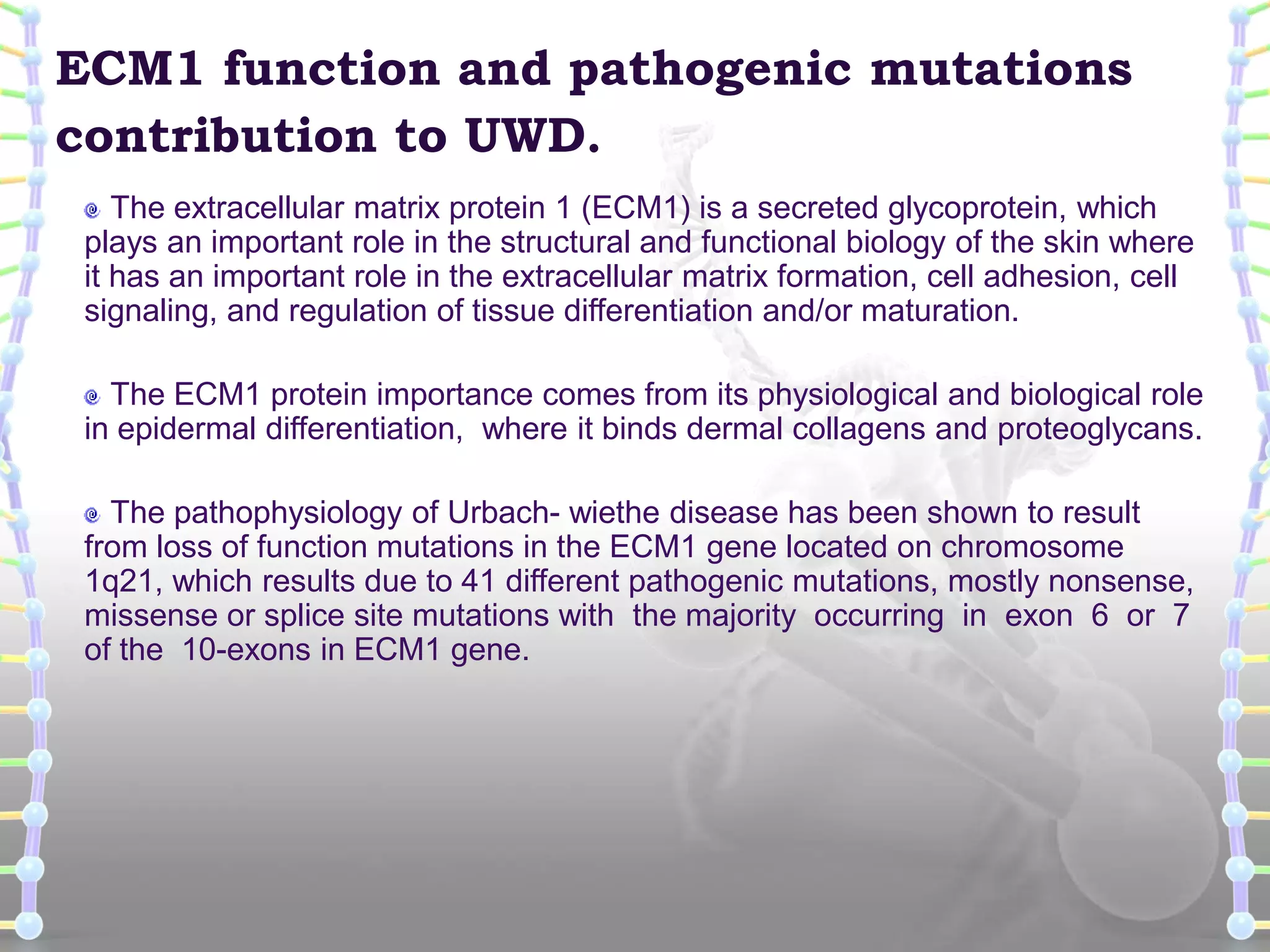 ECM1 function and pathogenic mutations contribution to UWD.

The extracellular matrix protein 1 (ECM1) is a secreted glycoprotein, which plays an important role in the structural and functional biology of the skin where it has an important role in the extracellular matrix formation, cell adhesion, cell signaling, and regulation of tissue differentiation and/or maturation.

The ECM1 protein importance comes from its physiological and biological role in epidermal differentiation, where it binds dermal collagens and proteoglycans.

The pathophysiology of Urbach- wiethe disease has been shown to result from loss of function mutations in the ECM1 gene located on chromosome 1q21, which results due to 41 different pathogenic mutations, mostly nonsense, missense or splice site mutations with the majority occurring in exon 6 or 7 of the 10-exons in ECM1 gene.